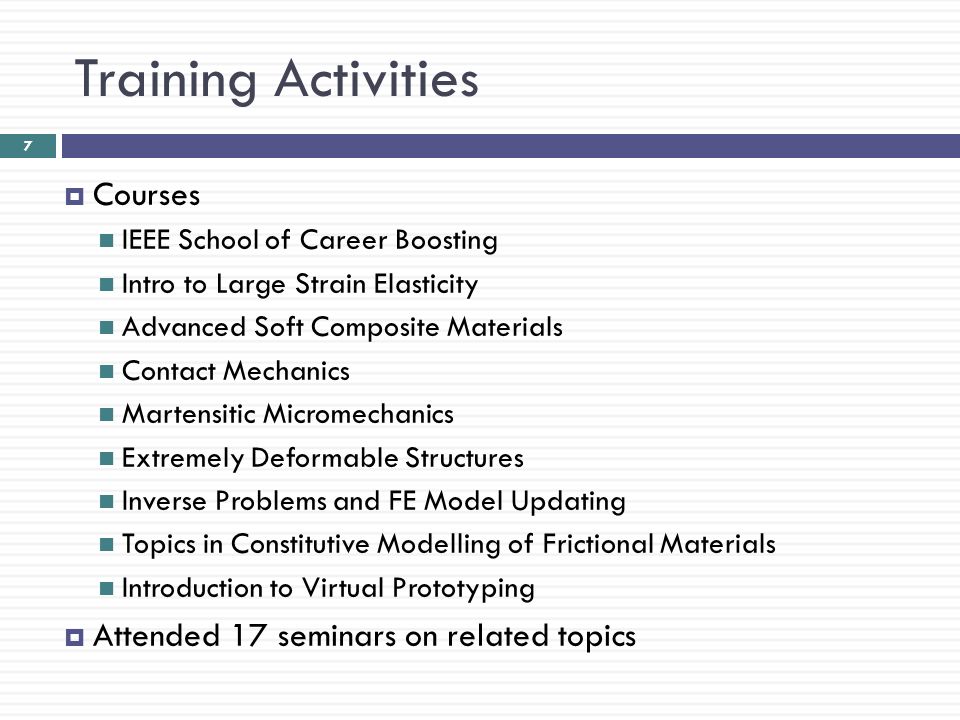 Training Activities

7

Courses

IEEE School of Career Boosting

Intro to Large Strain Elasticity

Advanced Soft Composite Materials

Contact Mechanics

Martensitic Micromechanics

Extremely Deformable Structures

Inverse Problems and FE Model Updating

Topics in Constitutive Modelling of Frictional Materials

Introduction to Virtual Prototyping

Attended 17 seminars on related topics